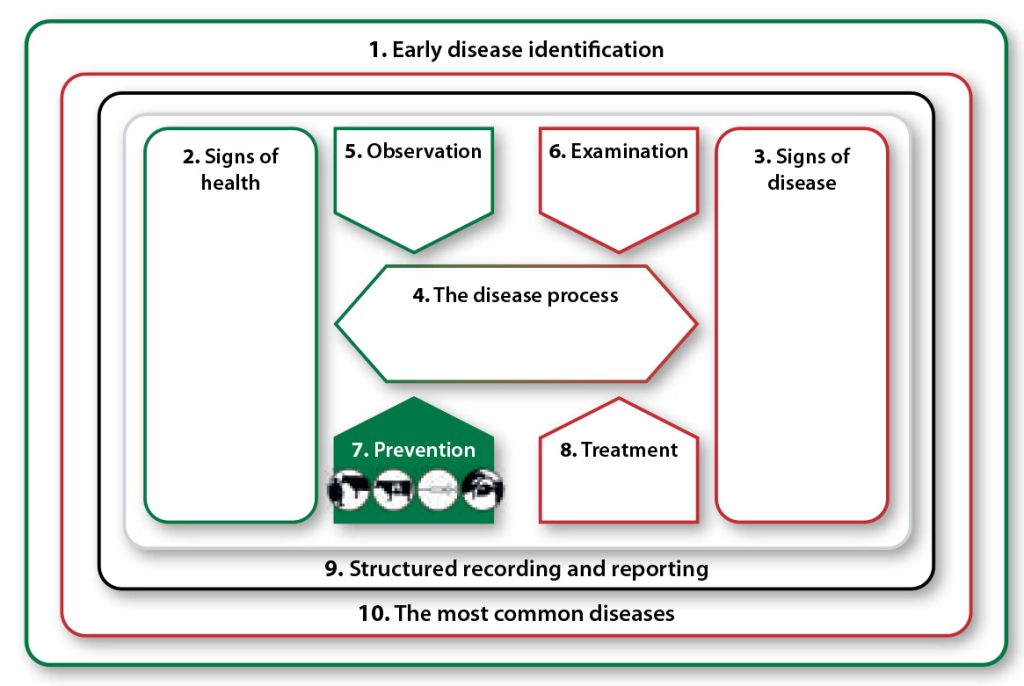 1. Early disease identification

2. Signs of health

5. Observation

6. Examination

3. Signs of disease

4. The disease process

7. Prevention

8. Treatment

9. Structured recording and reporting

10. The most common diseases